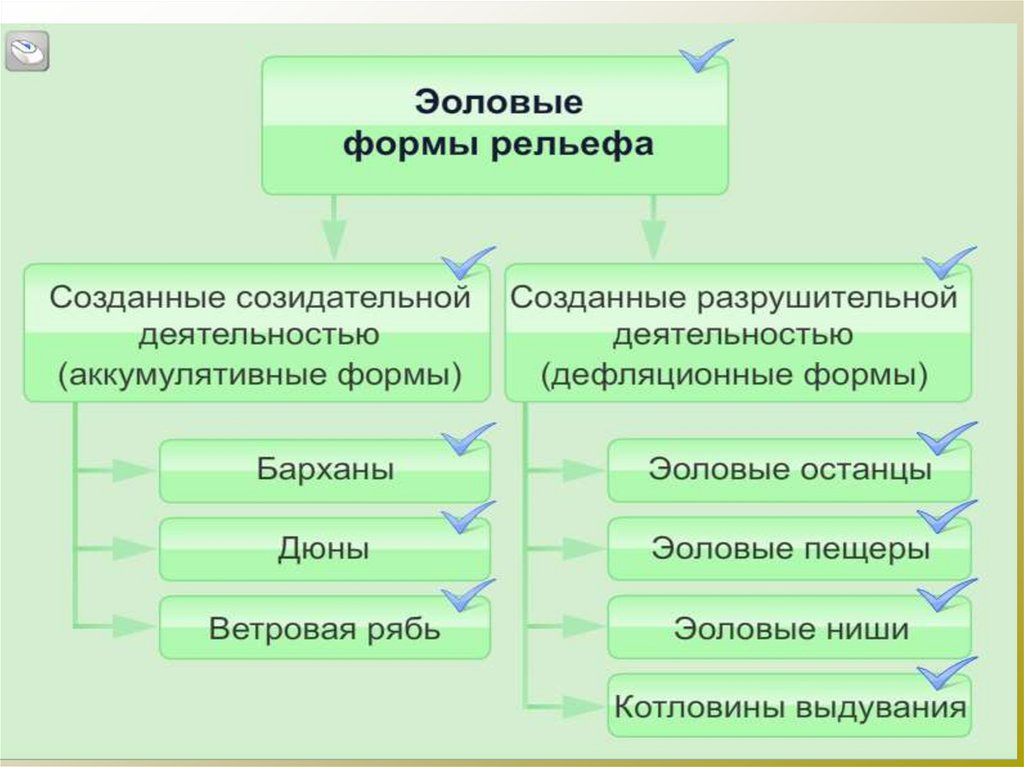 Эоловые формы рельефа

Созданные созидательной деятельностью (аккумулятивные формы)

Барханы

Дюны

Ветровая рябь

Созданные разрушительной деятельностью (дефляционные формы)

Эоловые останцы

Эоловые пещеры

Эоловые ниши

Котловины выдувания